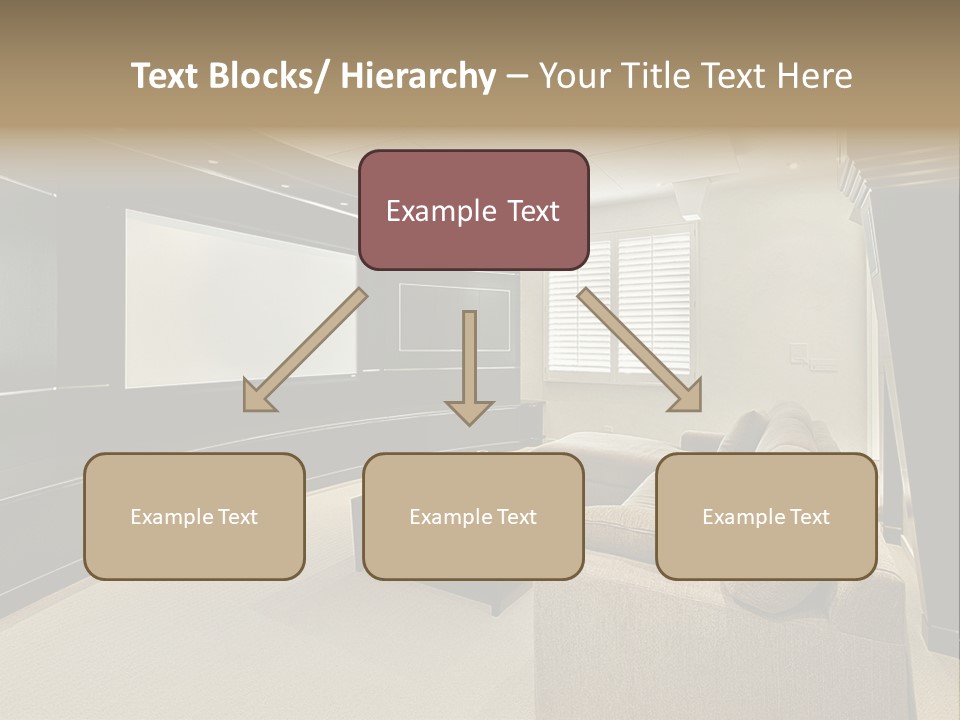 Text Blocks/ Hierarchy – Your Title Text Here

Example Text

Example Text

Example Text

Example Text